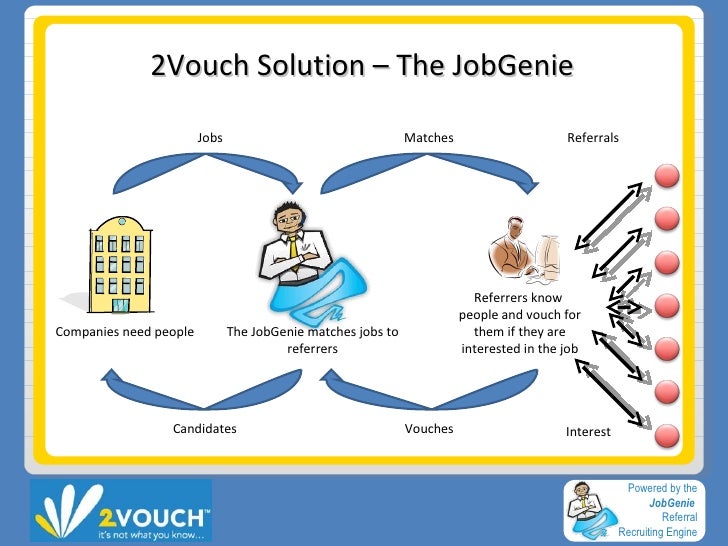 2Vouch Solution – The JobGenie

Jobs

Matches

Referrals

Companies need people

The JobGenie matches jobs to referrers

Referrers know people and vouch for them if they are interested in the job

Candidates

Vouches

Interest

2VOUCH™
it's not what you know...

Powered by the JobGenie Referral Recruiting Engine